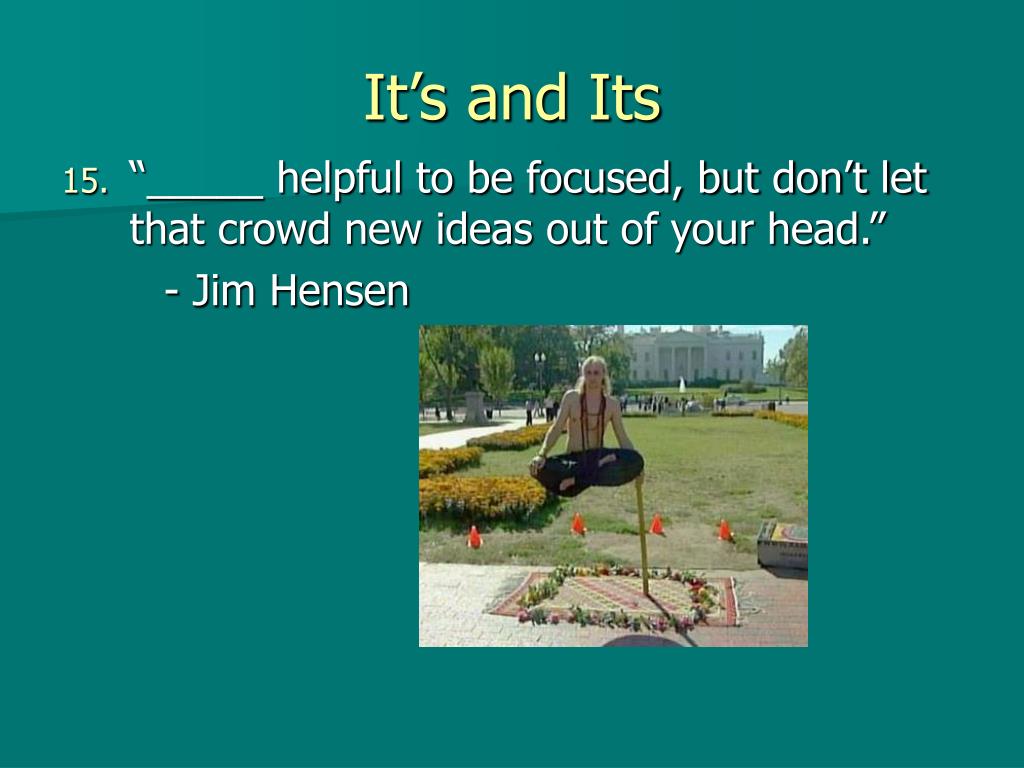 It’s and Its

15. “_____ helpful to be focused, but don’t let that crowd new ideas out of your head.”
- Jim Hensen